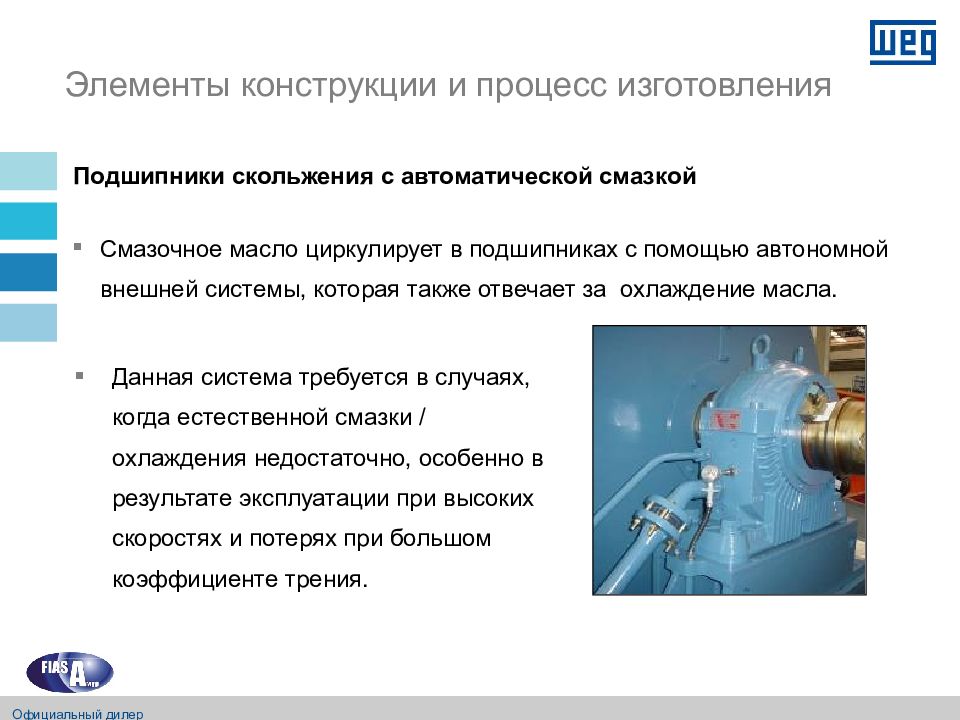 WEG

Элементы конструкции и процесс изготовления

Подшипники скольжения с автоматической смазкой

▪ Смазочное масло циркулирует в подшипниках с помощью автономной внешней системы, которая также отвечает за охлаждение масла.

▪ Данная система требуется в случаях, когда естественной смазки / охлаждения недостаточно, особенно в результате эксплуатации при высоких скоростях и потерях при большом коэффициенте трения.

FIAS A

Официальный дилер